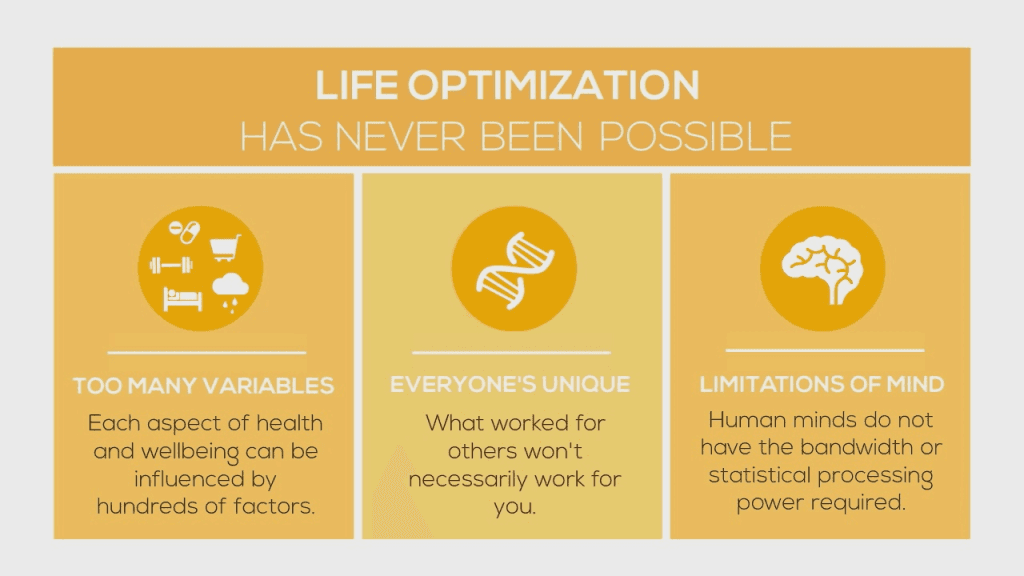 LIFE OPTIMIZATION
HAS NEVER BEEN POSSIBLE

TOO MANY VARIABLES
Each aspect of health and wellbeing can be influenced by hundreds of factors.

EVERYONE'S UNIQUE
What worked for others won't necessarily work for you.

LIMITATIONS OF MIND
Human minds do not have the bandwidth or statistical processing power required.